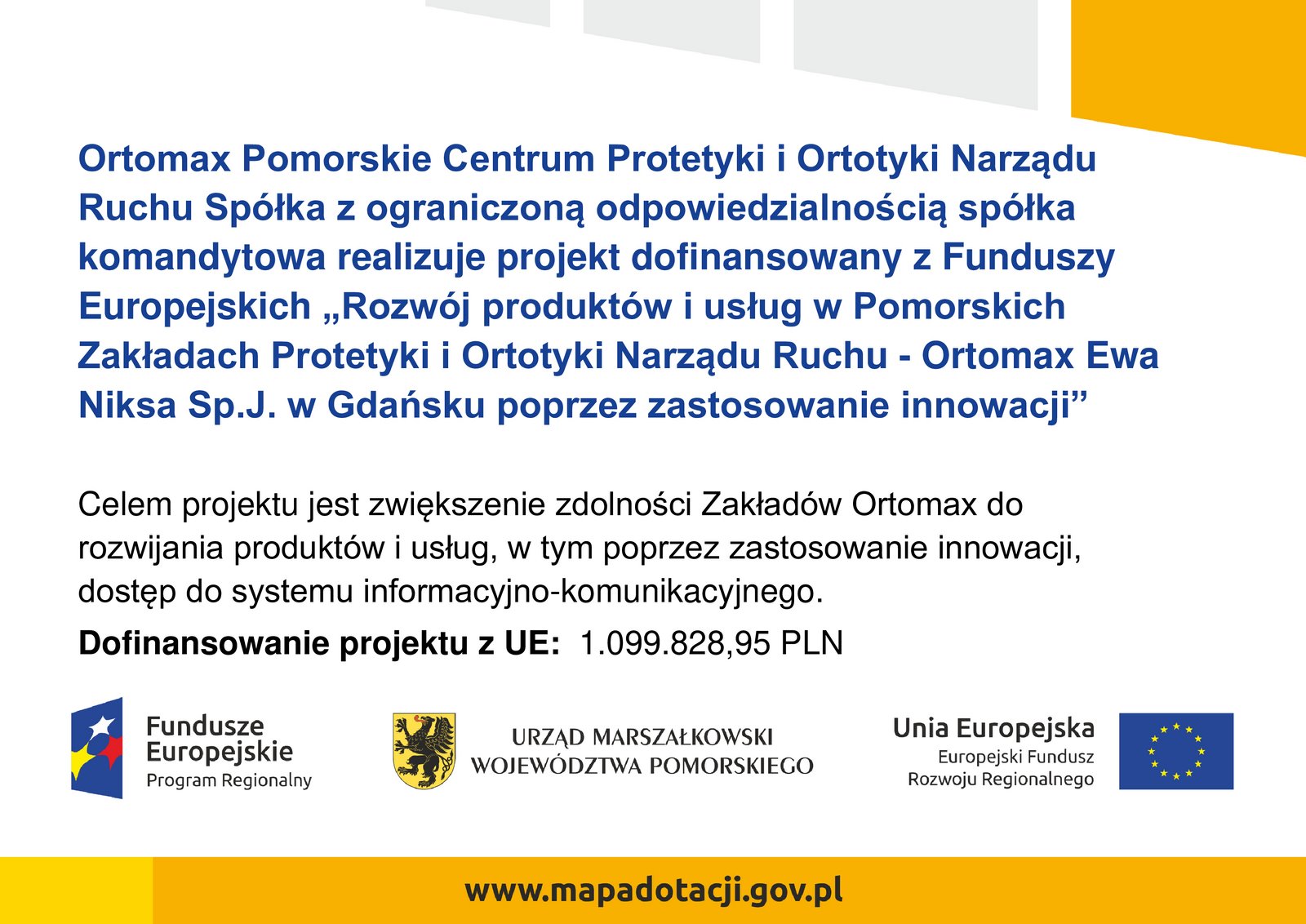 Ortomax Pomorskie Centrum Protetyki i Ortotyki Narządu Ruchu Spółka z ograniczoną odpowiedzialnością spółka komandytowa realizuje projekt dofinansowany z Funduszy Europejskich „Rozwój produktów i usług w Pomorskich Zakładach Protetyki i Ortotyki Narządu Ruchu - Ortomax Ewa Niksa Sp.J. w Gdańsku poprzez zastosowanie innowacji”

Celem projektu jest zwiększenie zdolności Zakładów Ortomax do rozwijania produktów i usług, w tym poprzez zastosowanie innowacji, dostęp do systemu informacyjno-komunikacyjnego.

Dofinansowanie projektu z UE: 1.099.828,95 PLN

Fundusze Europejskie
Program Regionalny

URZĄD MARSZAŁKOWSKI
WOJEWÓDZTWA POMORSKIEGO

Unia Europejska
Europejski Fundusz
Rozwoju Regionalnego

www.mapadotacji.gov.pl